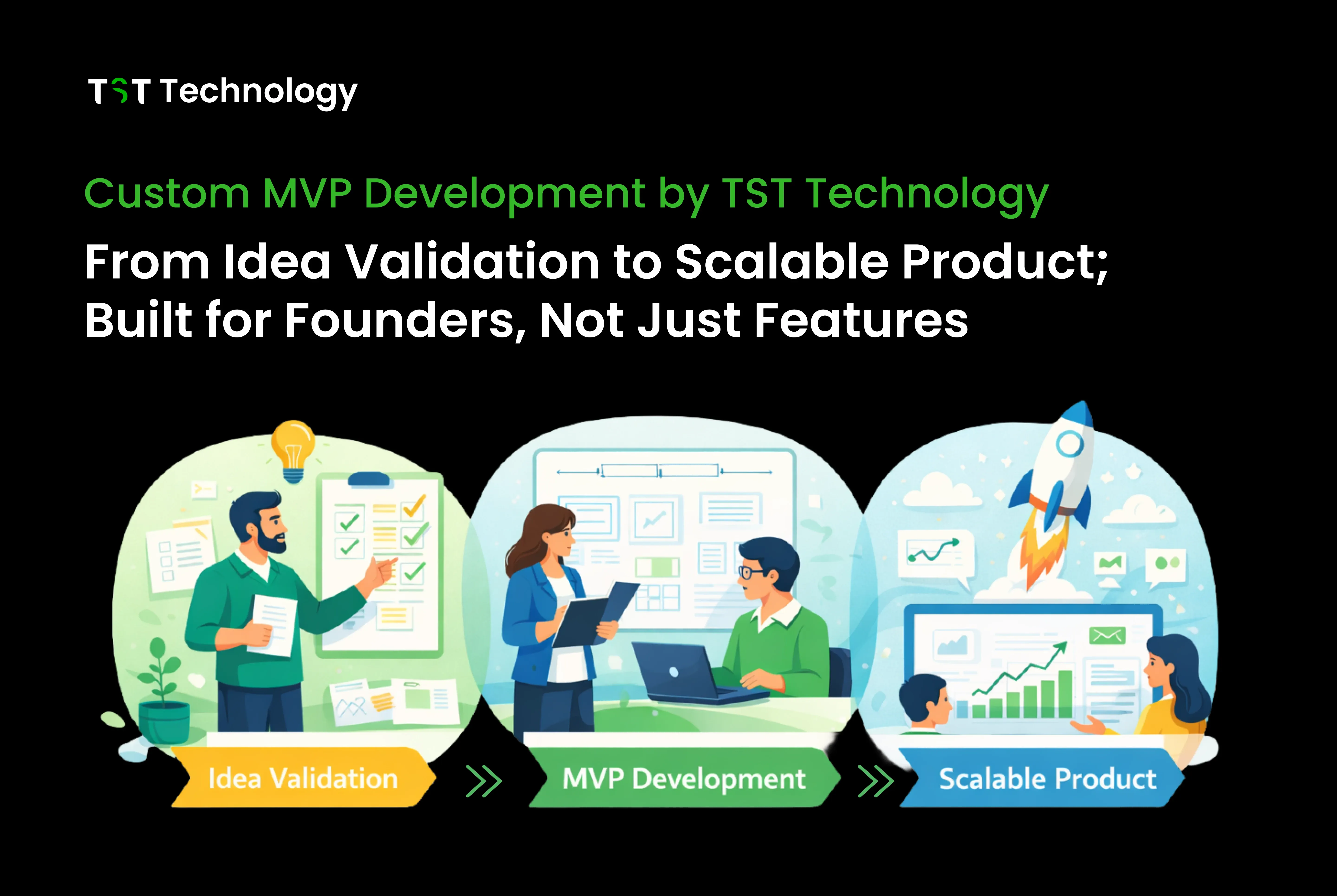 TST Technology

Custom MVP Development by TST Technology

From Idea Validation to Scalable Product; Built for Founders, Not Just Features

Idea Validation

MVP Development

Scalable Product